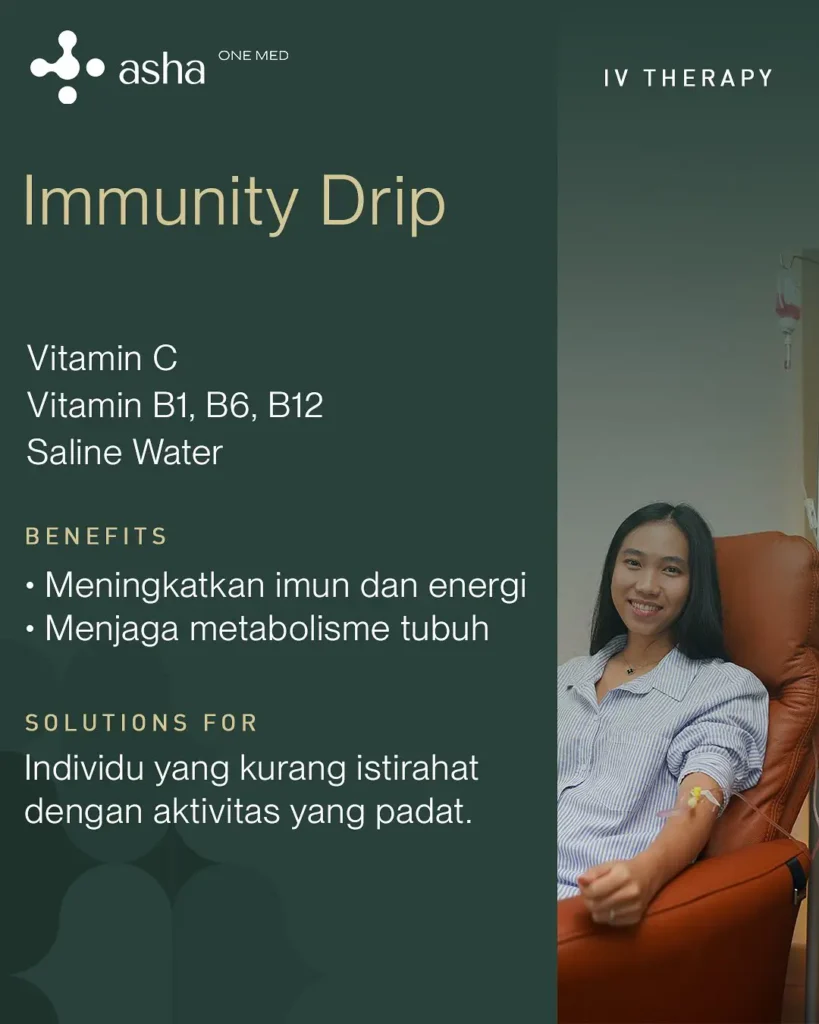 asha ONE MED

IV THERAPY

Immunity Drip

Vitamin C
Vitamin B1, B6, B12
Saline Water

BENEFITS

• Meningkatkan imun dan energi
• Menjaga metabolisme tubuh

SOLUTIONS FOR

Individu yang kurang istirahat dengan aktivitas yang padat.